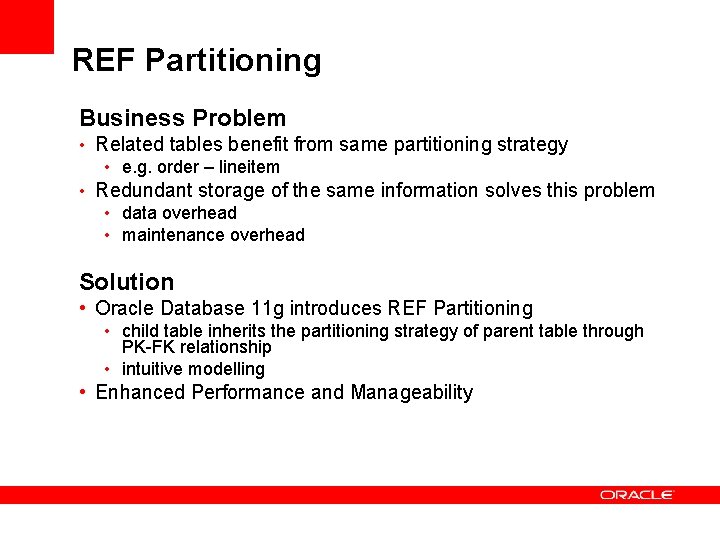 REF Partitioning

Business Problem
• Related tables benefit from same partitioning strategy
  • e.g. order – lineitem
• Redundant storage of the same information solves this problem
  • data overhead
  • maintenance overhead

Solution
• Oracle Database 11g introduces REF Partitioning
  • child table inherits the partitioning strategy of parent table through PK-FK relationship
  • intuitive modelling
• Enhanced Performance and Manageability

ORACLE